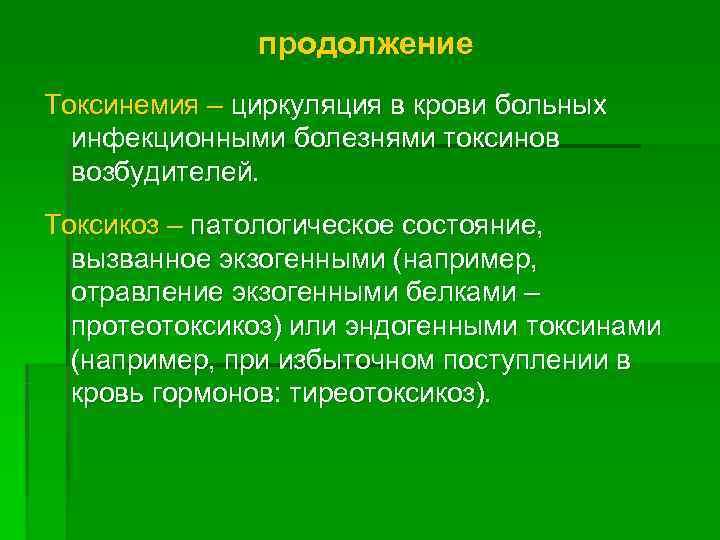 продолжение

Токсинемия – циркуляция в крови больных инфекционными болезнями токсинов возбудителей.

Токсикоз – патологическое состояние, вызванное экзогенными (например, отравление экзогенными белками – протеотоксикоз) или эндогенными токсинами (например, при избыточном поступлении в кровь гормонов: тиреотоксикоз).